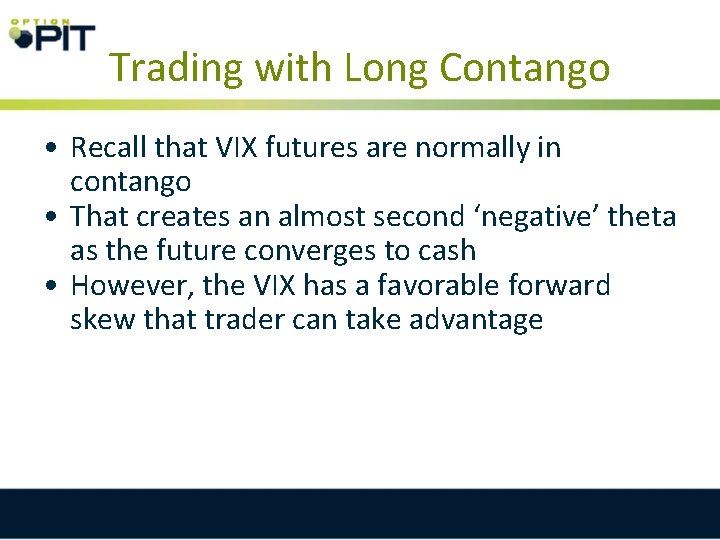 OPTION PIT

Trading with Long Contango

• Recall that VIX futures are normally in contango
• That creates an almost second ‘negative’ theta as the future converges to cash
• However, the VIX has a favorable forward skew that trader can take advantage